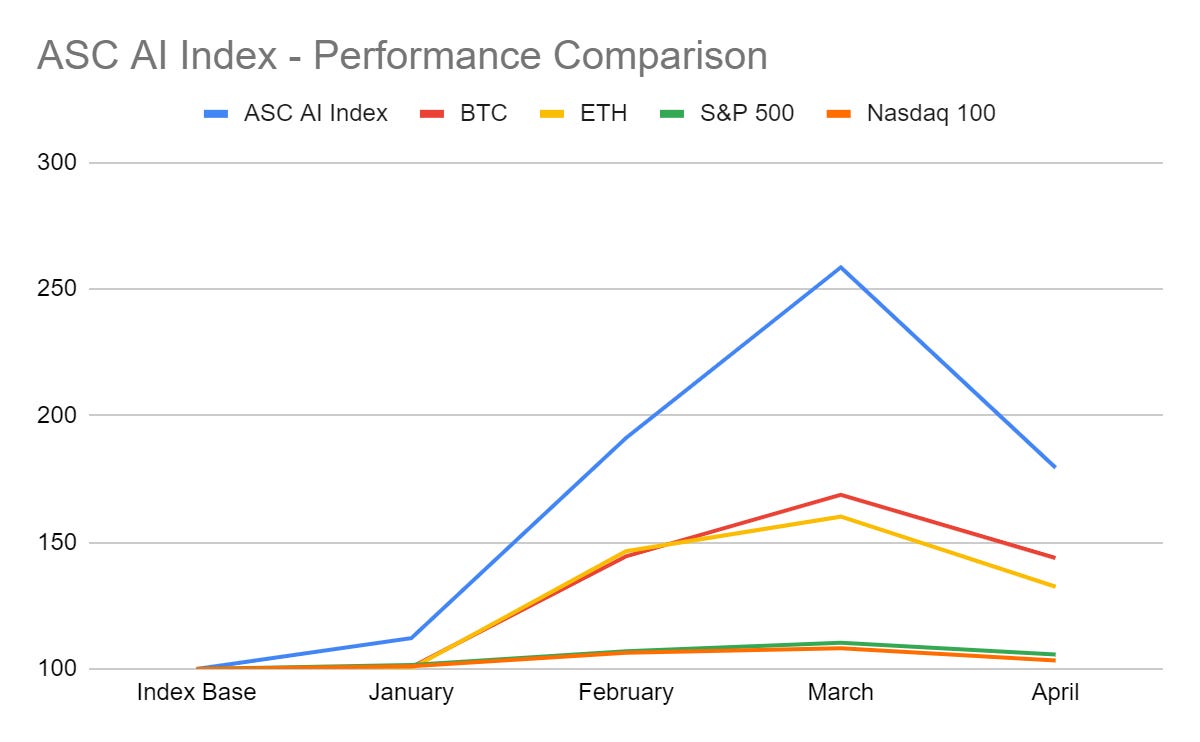 ASC AI Index - Performance Comparison

ASC AI Index BTC ETH S&P 500 Nasdaq 100

300
250
200
150
100

Index Base January February March April